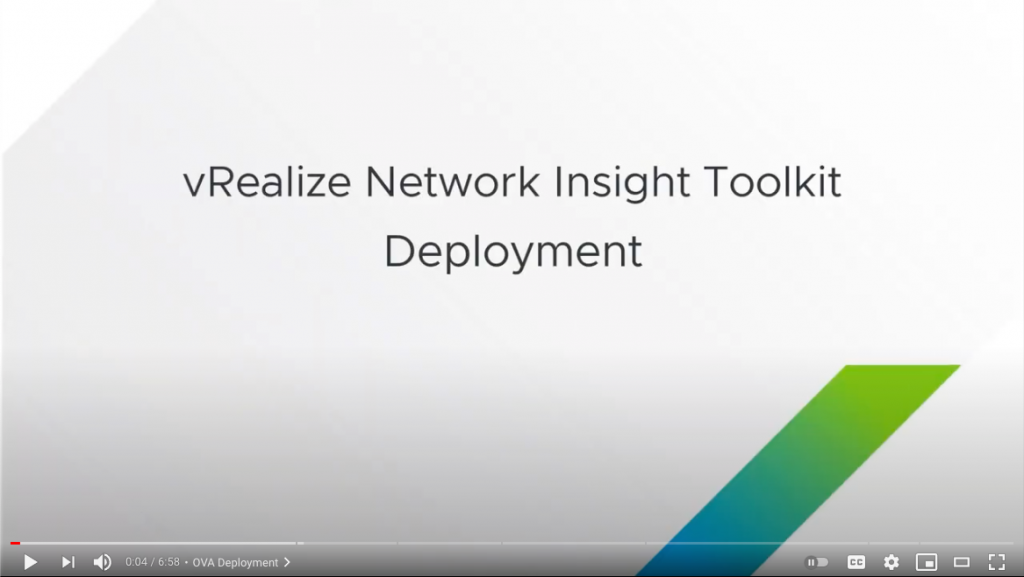 vRealize Network Insight Toolkit
Deployment

0:04 / 6:58 • OVA Deployment

CC